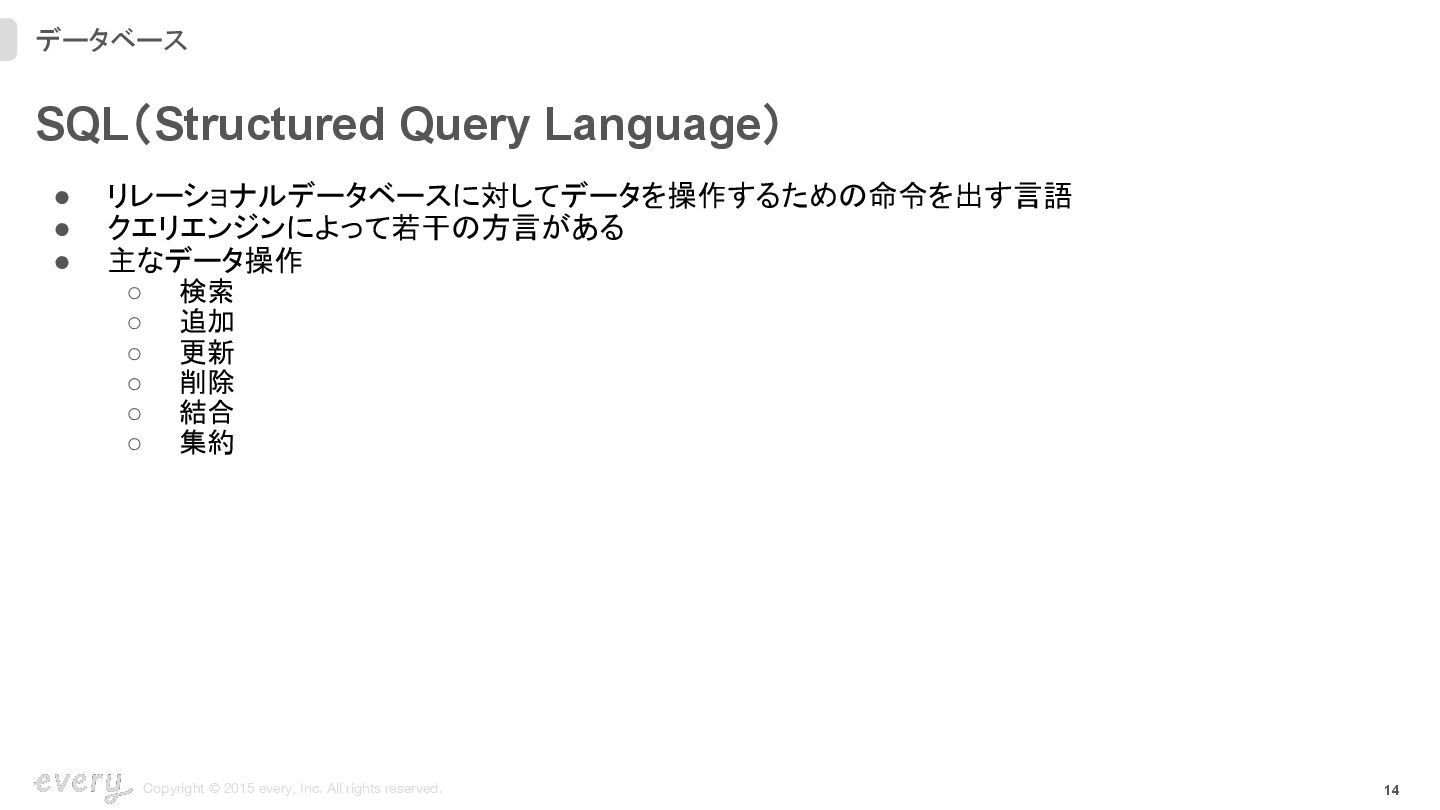 データベース

SQL（Structured Query Language）

● リレーショナルデータベースに対してデータを操作するための命令を出す言語
● クエリエンジンによって若干の方言がある
● 主なデータ操作
 ○ 検索
 ○ 追加
 ○ 更新
 ○ 削除
 ○ 結合
 ○ 集約

every Copyright © 2015 every, Inc. All rights reserved.

14